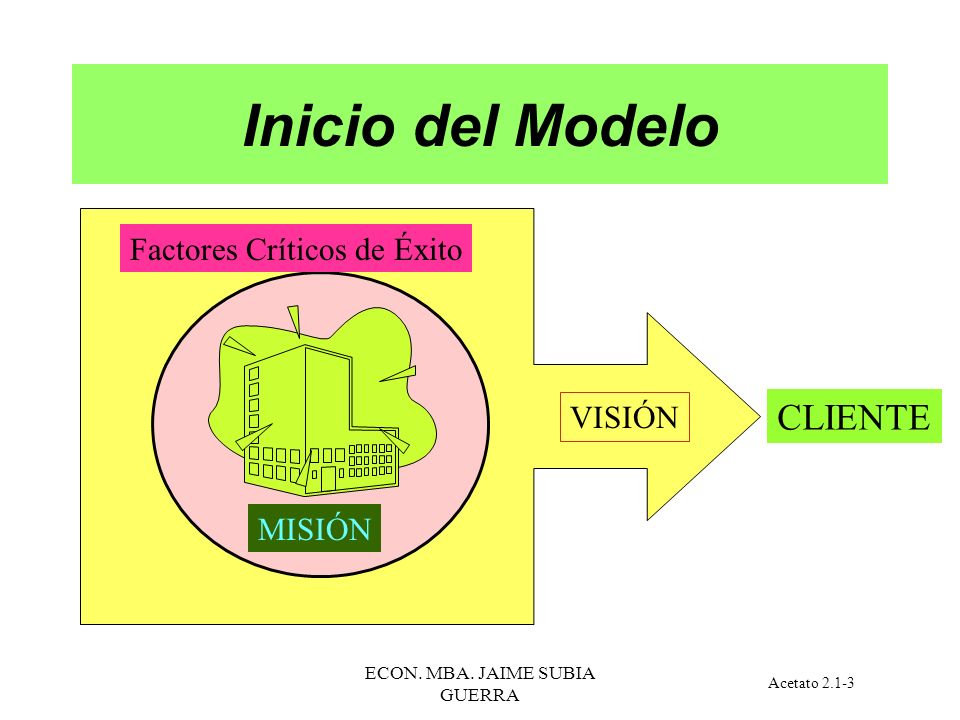 Inicio del Modelo

Factores Críticos de Éxito

MISIÓN

VISIÓN

CLIENTE

ECON. MBA. JAIME SUBIA GUERRA

Acetato 2.1-3